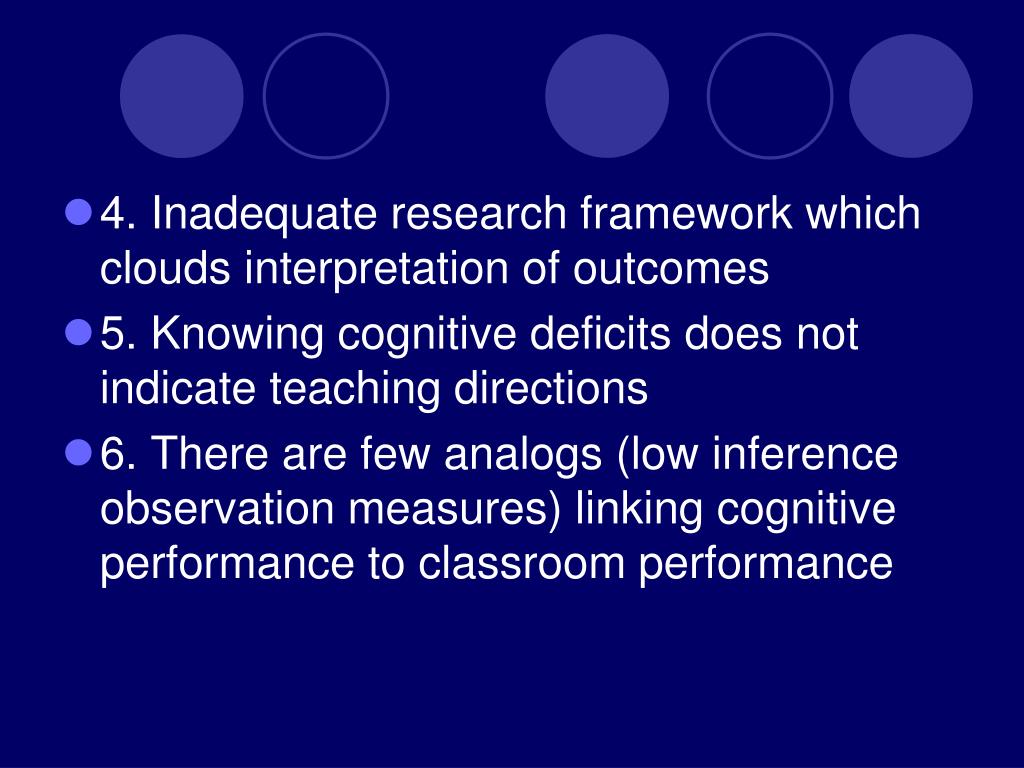 4. Inadequate research framework which clouds interpretation of outcomes

5. Knowing cognitive deficits does not indicate teaching directions

6. There are few analogs (low inference observation measures) linking cognitive performance to classroom performance